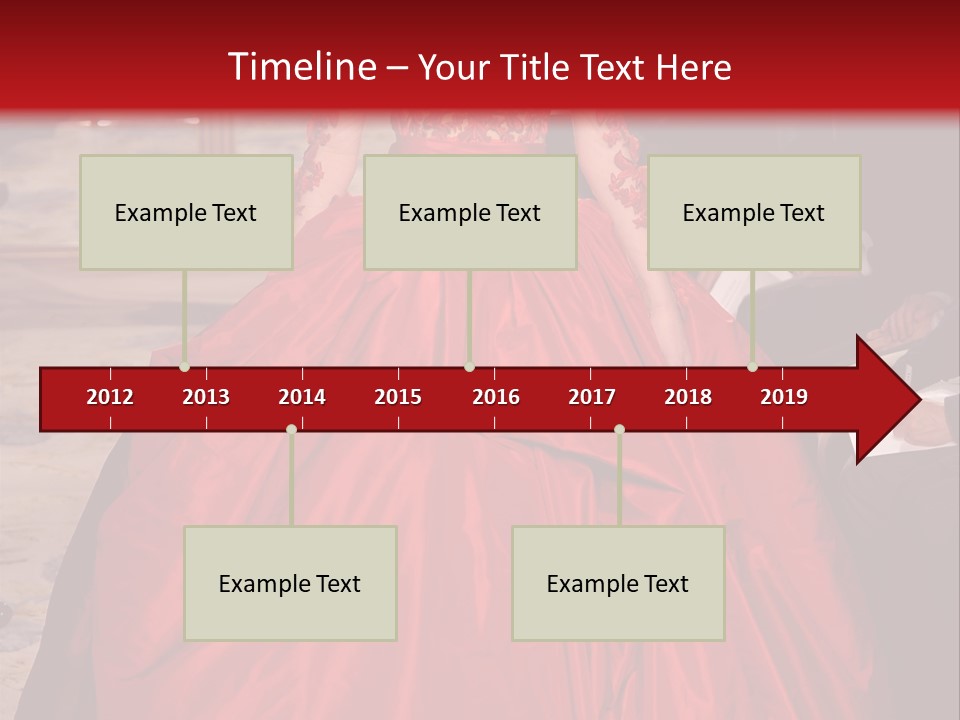 Timeline – Your Title Text Here

Example Text

Example Text

Example Text

2012 2013 2014 2015 2016 2017 2018 2019

Example Text

Example Text